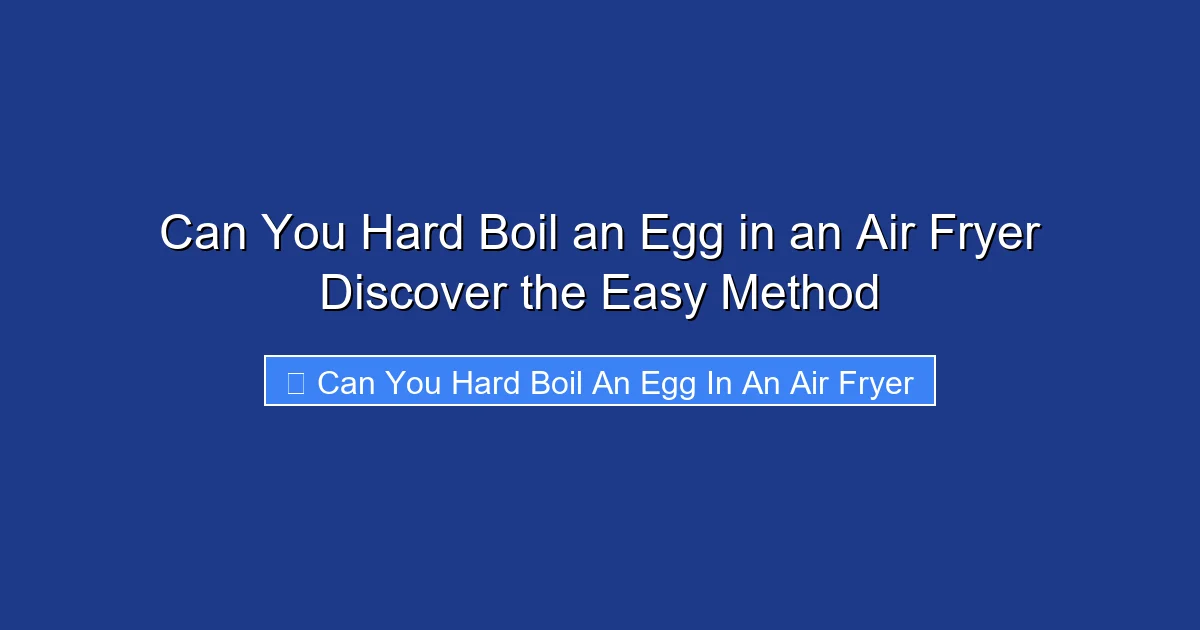 Can You Hard Boil an Egg in an Air Fryer Discover the Easy Method

Can You Hard Boil An Egg In An Air Fryer